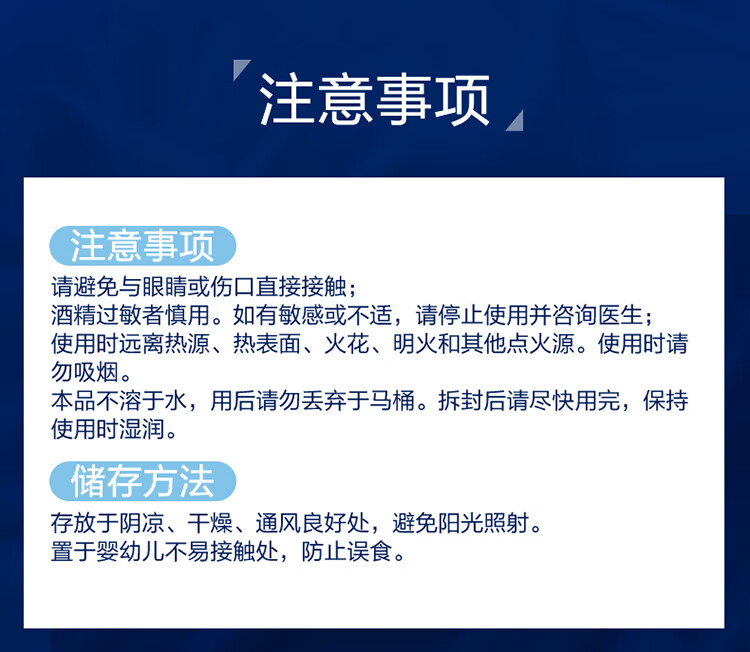 注意事项

注意事项

请避免与眼睛或伤口直接接触；
酒精过敏者慎用。如有敏感或不适，请停止使用并咨询医生；
使用时远离热源、热表面、火花、明火和其他点火源。使用时请勿吸烟。
本品不溶于水，用后请勿丢弃于马桶。拆封后请尽快用完，保持使用时湿润。

储存方法

存放于阴凉、干燥、通风良好处，避免阳光照射。
置于婴幼儿不易接触处，防止误食。